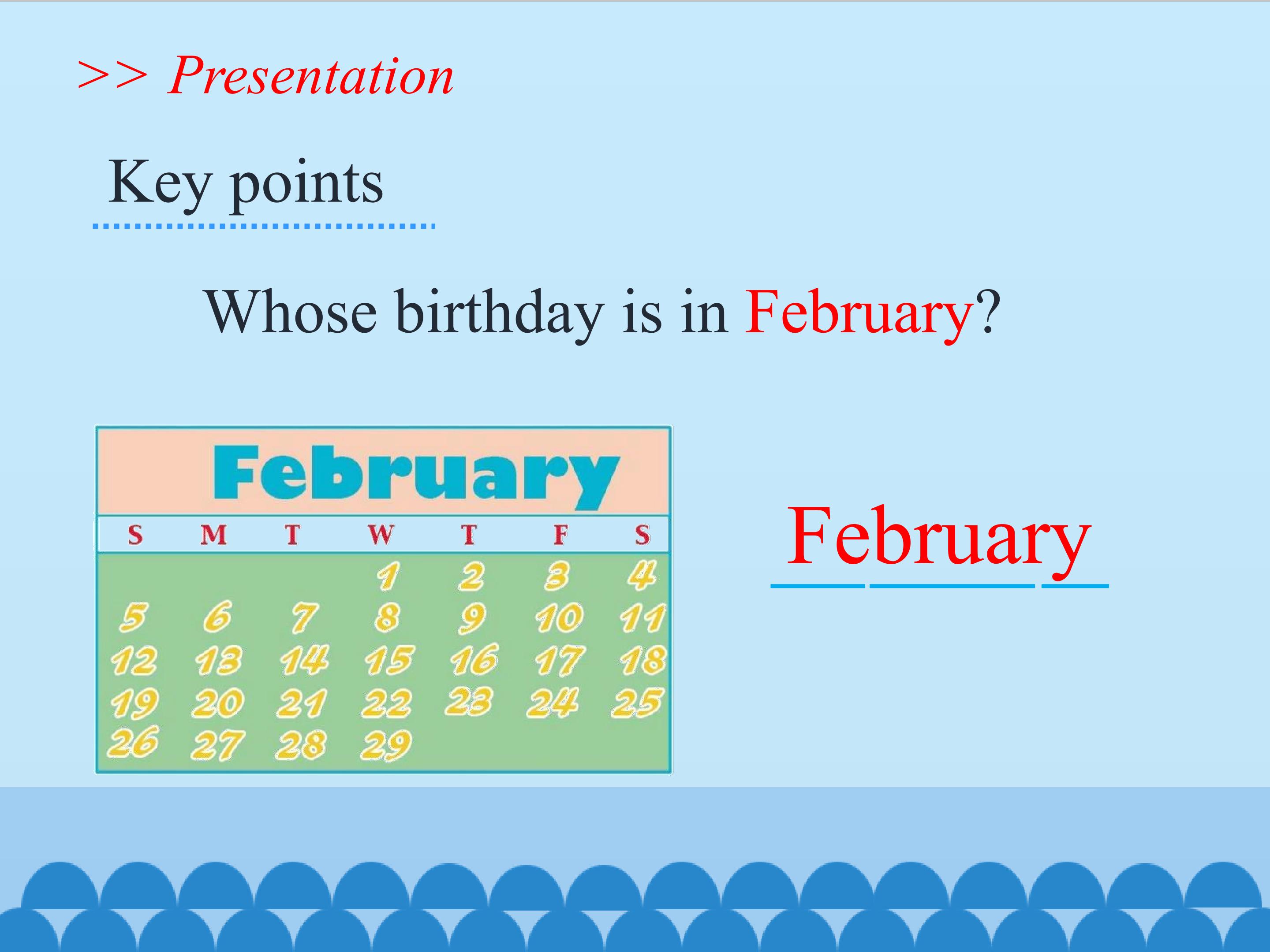 >> Presentation

Key points

Whose birthday is in February?

February

| S | M | T | W | T | F | S |
|---|---|---|---|---|---|---|
|  |  |  | 1 | 2 | 3 | 4 |
| 5 | 6 | 7 | 8 | 9 | 10 | 11 |
| 12 | 13 | 14 | 15 | 16 | 17 | 18 |
| 19 | 20 | 21 | 22 | 23 | 24 | 25 |
| 26 | 27 | 28 | 29 |  |  |  |

February